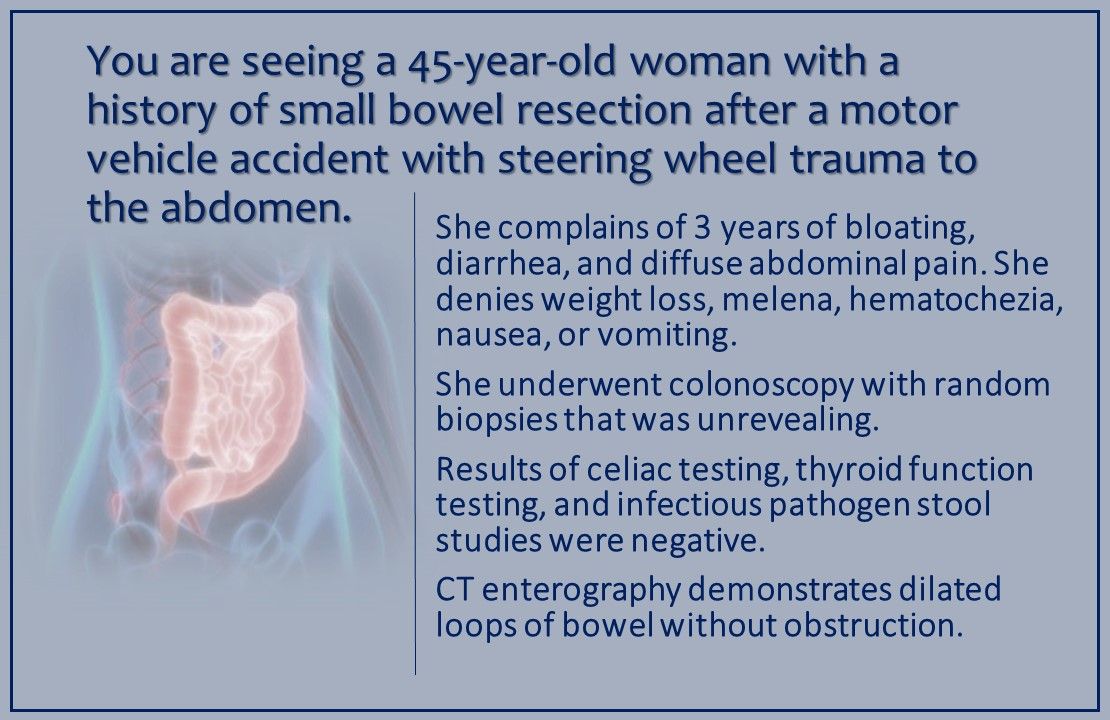 You are seeing a 45-year-old woman with a history of small bowel resection after a motor vehicle accident with steering wheel trauma to the abdomen.

She complains of 3 years of bloating, diarrhea, and diffuse abdominal pain. She denies weight loss, melena, hematochezia, nausea, or vomiting.

She underwent colonoscopy with random biopsies that was unrevealing.

Results of celiac testing, thyroid function testing, and infectious pathogen stool studies were negative.

CT enterography demonstrates dilated loops of bowel without obstruction.